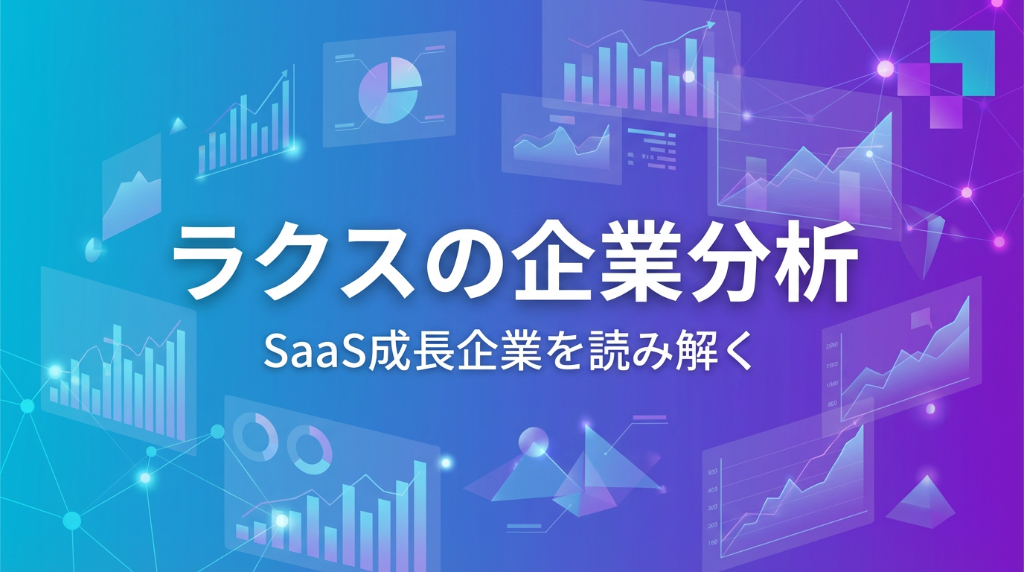 ラクスの企業分析

SaaS成長企業を読み解く